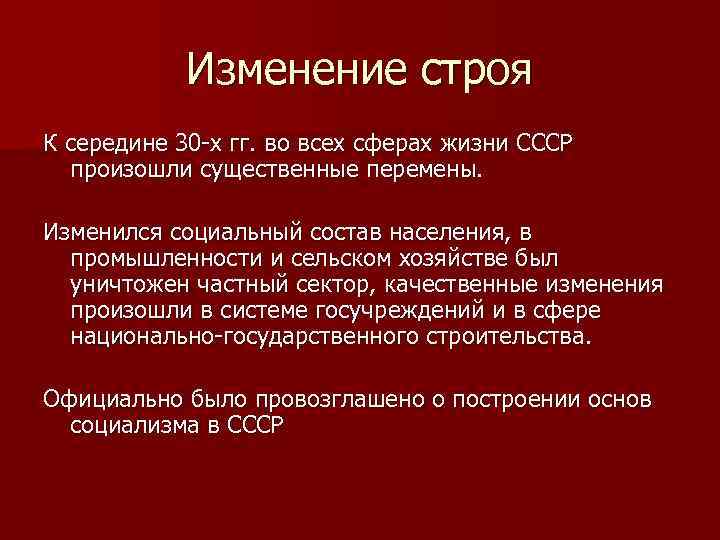 Изменение строя

К середине 30-х гг. во всех сферах жизни СССР произошли существенные перемены.

Изменился социальный состав населения, в промышленности и сельском хозяйстве был уничтожен частный сектор, качественные изменения произошли в системе госучреждений и в сфере национально-государственного строительства.

Официально было провозглашено о построении основ социализма в СССР